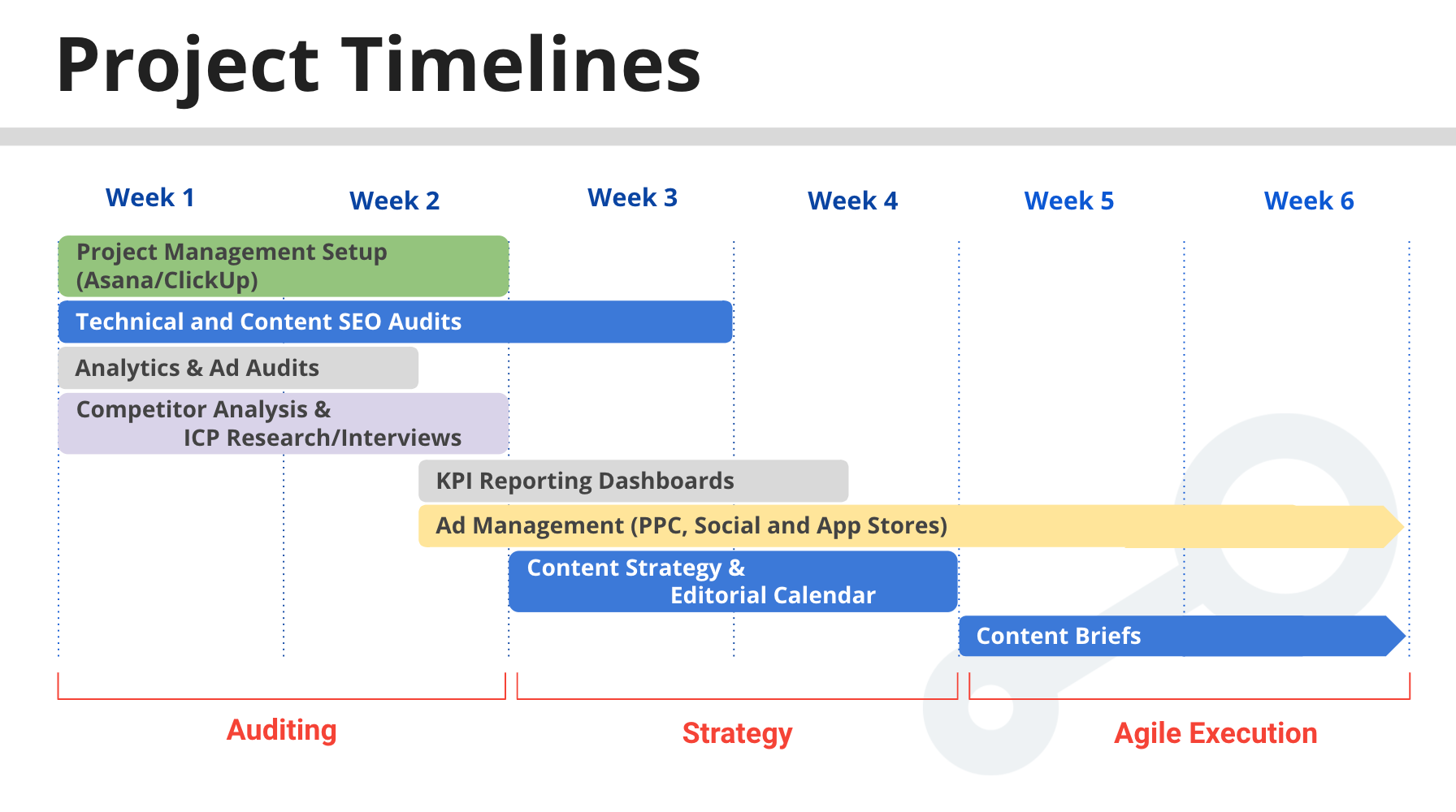 Project Timelines

Week 1

Week 2

Week 3

Week 4

Week 5

Week 6

Project Management Setup (Asana/ClickUp)

Technical and Content SEO Audits

Analytics & Ad Audits

Competitor Analysis & ICP Research/Interviews

KPI Reporting Dashboards

Ad Management (PPC, Social and App Stores)

Content Strategy & Editorial Calendar

Content Briefs

Auditing

Strategy

Agile Execution